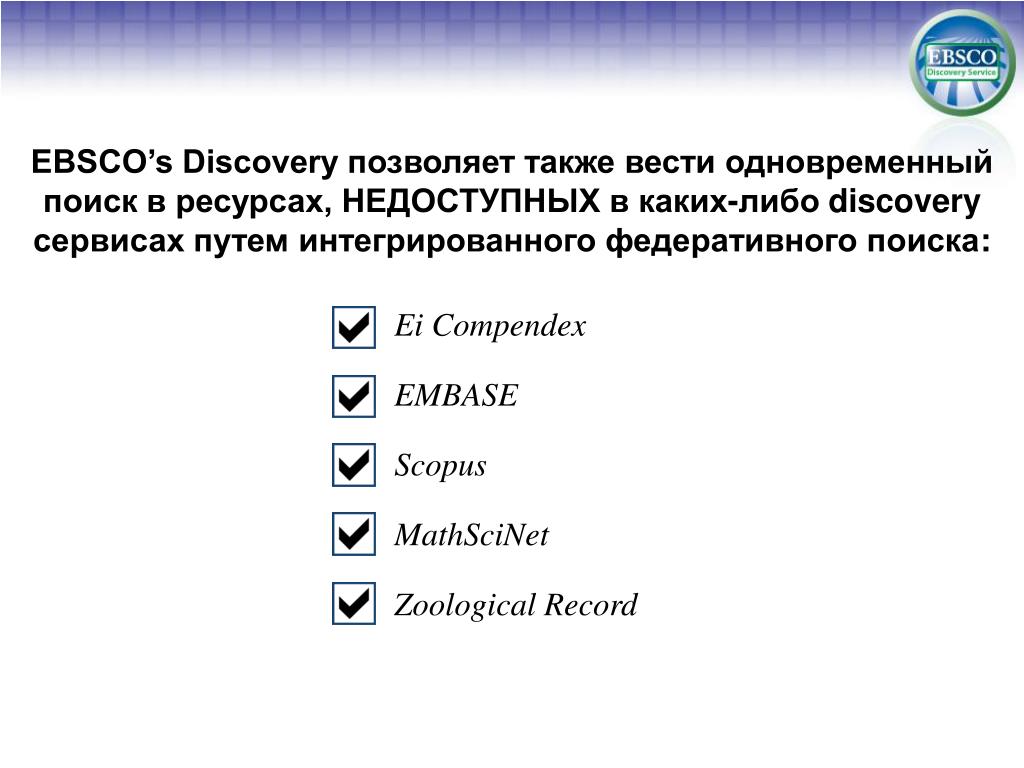 EBSCO
Discovery Service

EBSCO's Discovery позволяет также вести одновременный поиск в ресурсах, НЕДОСТУПНЫХ в каких-либо discovery сервисах путем интегрированного федеративного поиска:

Ei Compendex

EMBASE

Scopus

MathSciNet

Zoological Record